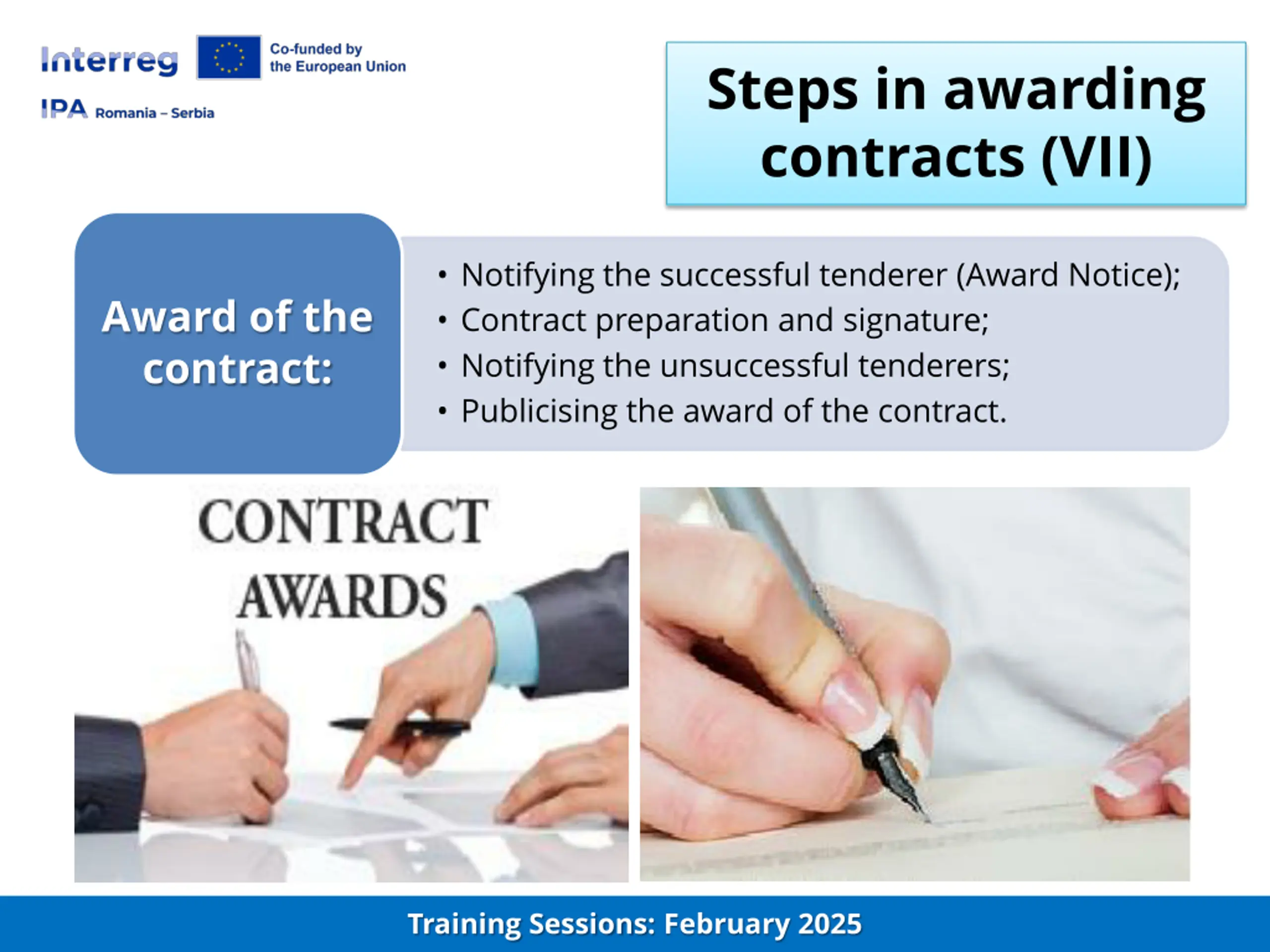 Interreg

Co-funded by the European Union

IPA Romania – Serbia

Steps in awarding contracts (VII)

Award of the contract:

• Notifying the successful tenderer (Award Notice);
• Contract preparation and signature;
• Notifying the unsuccessful tenderers;
• Publicising the award of the contract.

CONTRACT AWARDS

Training Sessions: February 2025